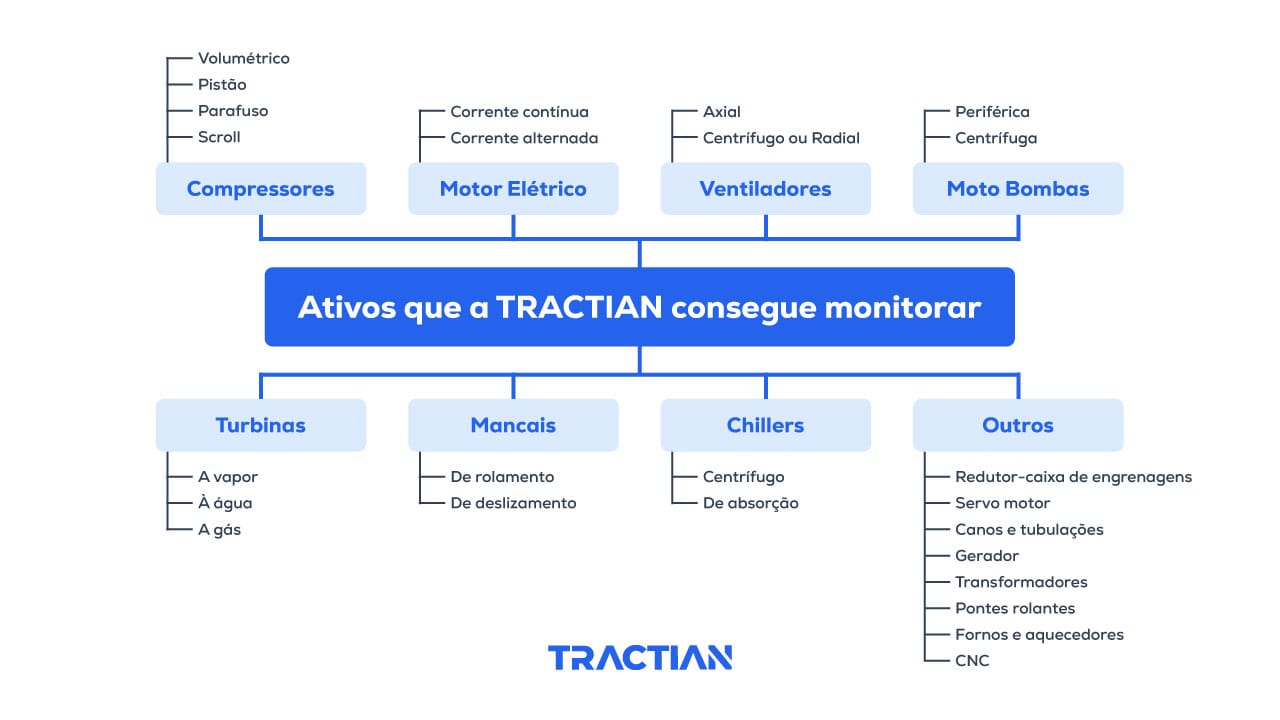 Volumétrico
Pistão
Parafuso
Scroll

Compressores

Corrente contínua
Corrente alternada

Motor Elétrico

Axial
Centrífugo ou Radial

Ventiladores

Periférica
Centrífuga

Moto Bombas

Ativos que a TRACTIAN consegue monitorar

Turbinas

A vapor
À água
A gás

Mancais

De rolamento
De deslizamento

Chillers

Centrífugo
De absorção

Outros

Redutor-caixa de engrenagens
Servo motor
Canos e tubulações
Gerador
Transformadores
Pontes rolantes
Fornos e aquecedores
CNC

TRACTIAN